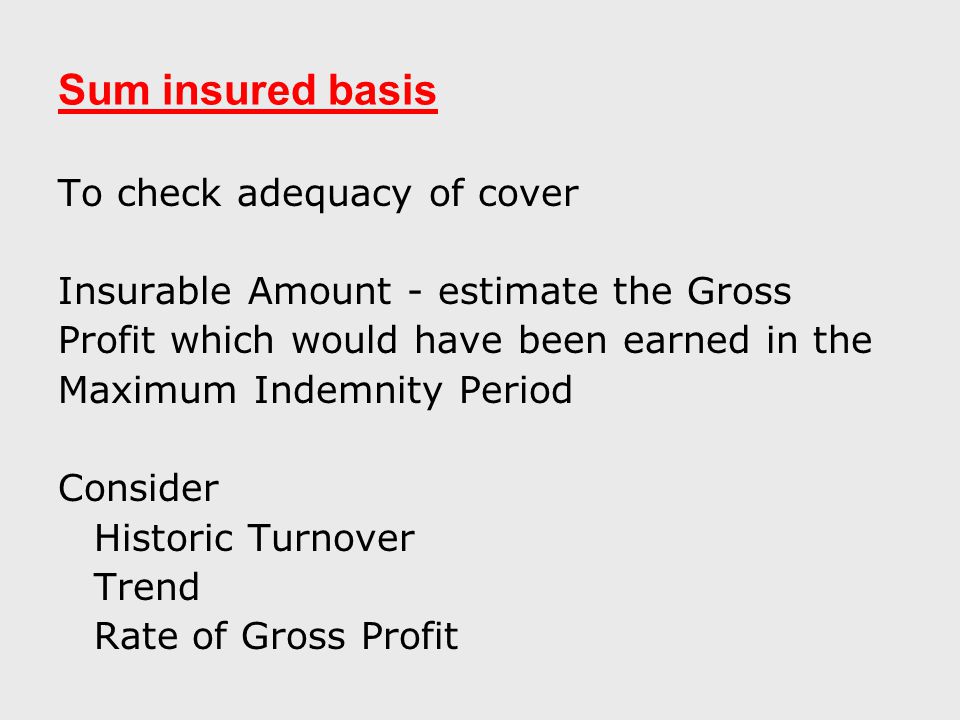 Sum insured basis

To check adequacy of cover

Insurable Amount - estimate the Gross Profit which would have been earned in the Maximum Indemnity Period

Consider
Historic Turnover
Trend
Rate of Gross Profit